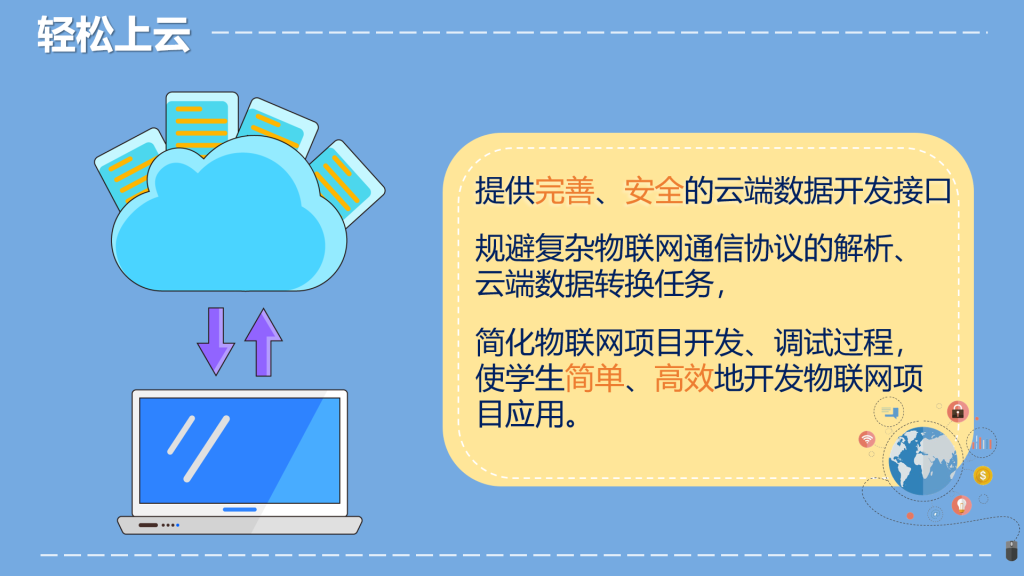 轻松上云

提供完善、安全的云端数据开发接口

规避复杂物联网通信协议的解析、云端数据转换任务，

简化物联网项目开发、调试过程，使学生简单、高效地开发物联网项目应用。